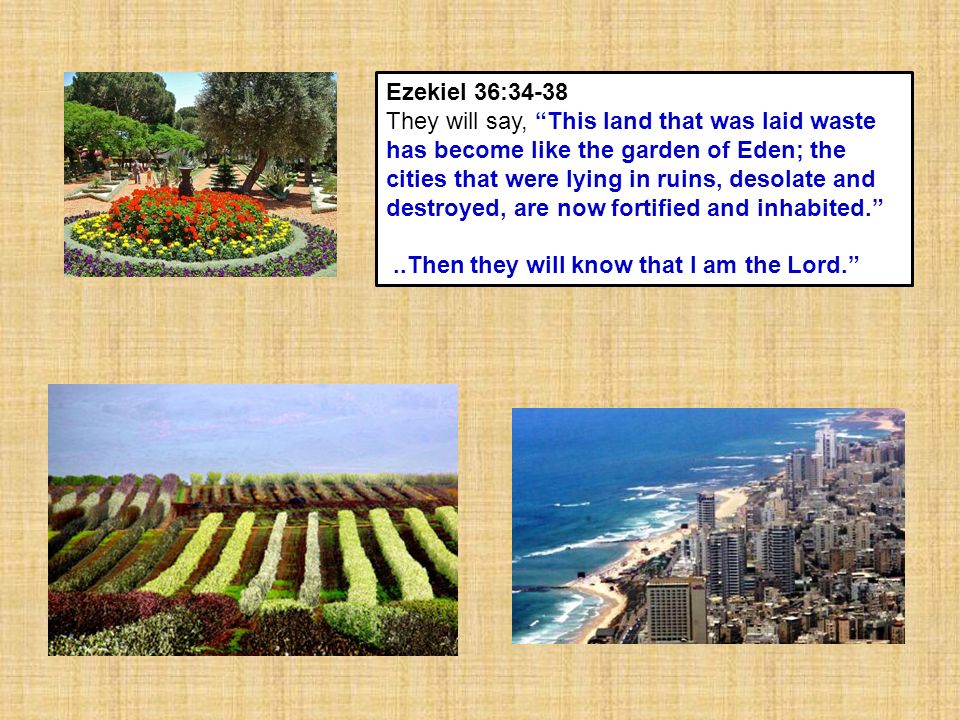 Ezekiel 36:34-38
They will say, “This land that was laid waste has become like the garden of Eden; the cities that were lying in ruins, desolate and destroyed, are now fortified and inhabited.”

..Then they will know that I am the Lord.”